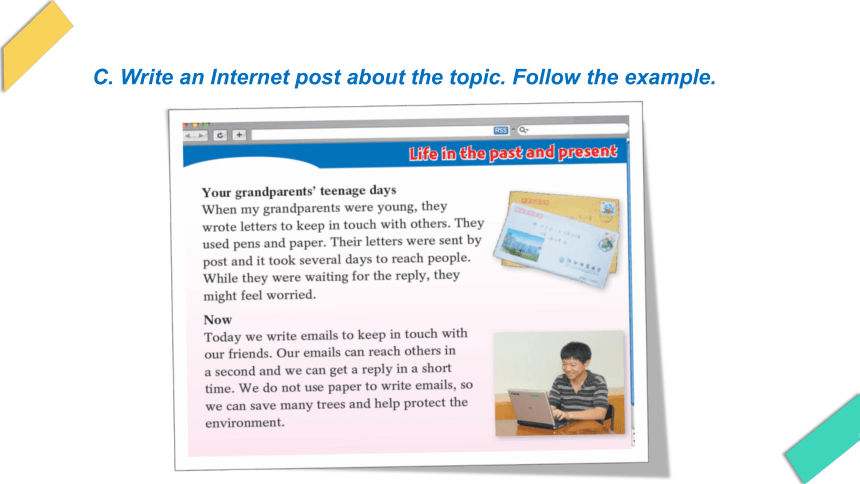 C. Write an Internet post about the topic. Follow the example.

RSS

Life in the past and present

Your grandparents' teenage days
When my grandparents were young, they wrote letters to keep in touch with others. They used pens and paper. Their letters were sent by post and it took several days to reach people. While they were waiting for the reply, they might feel worried.

Now
Today we write emails to keep in touch with our friends. Our emails can reach others in a second and we can get a reply in a short time. We do not use paper to write emails, so we can save many trees and help protect the environment.